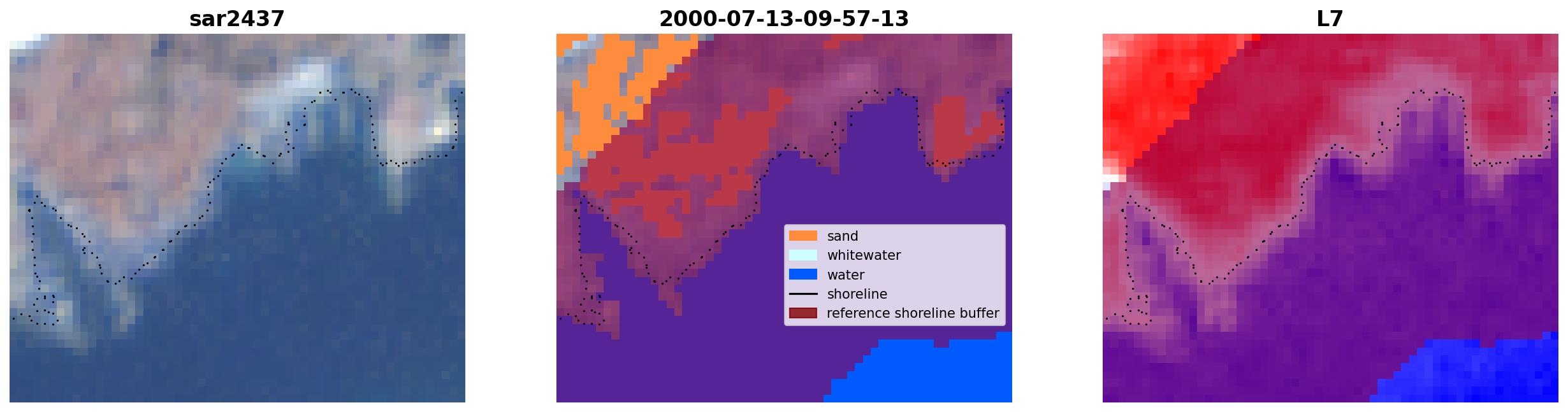 sar2437

2000-07-13-09-57-13

sand
whitewater
water
shoreline
reference shoreline buffer

L7